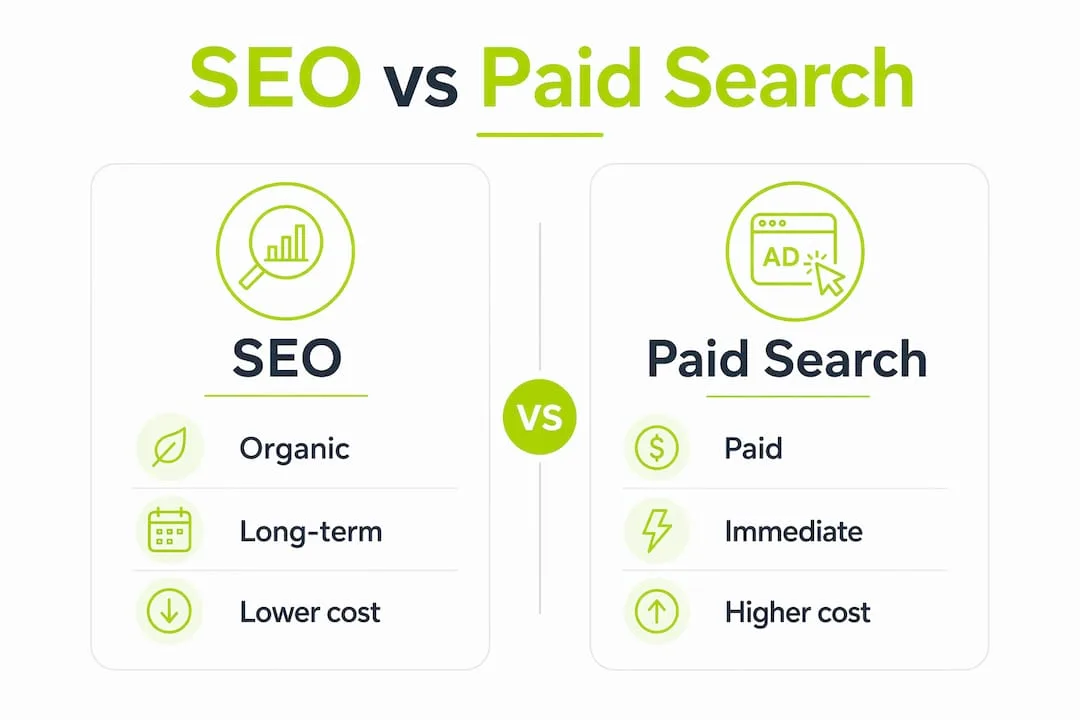 SEO vs Paid Search

SEO

Organic

Long-term

Lower cost

VS

AD

Paid Search

Paid

Immediate

Higher cost